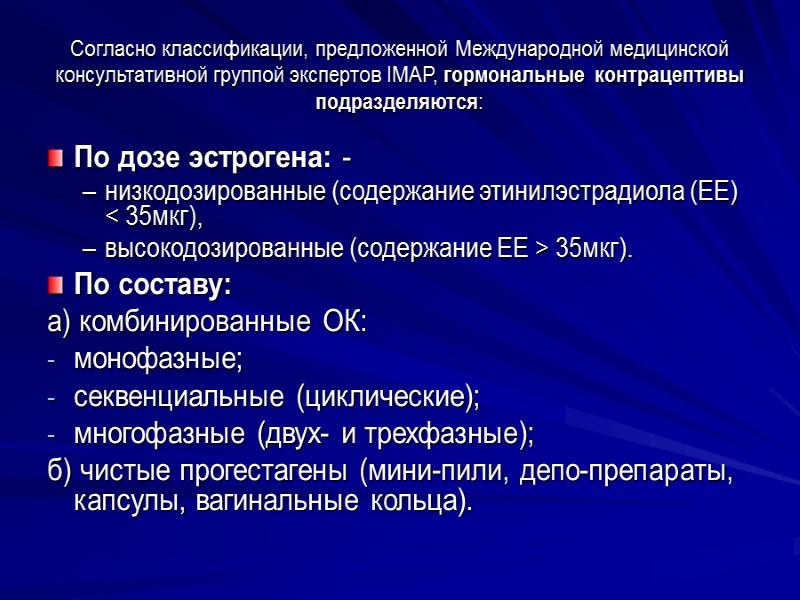 Согласно классификации, предложенной Международной медицинской консультативной группой экспертов IMAP, гормональные контрацептивы подразделяются:

По дозе эстрогена: -
– низкодозированные (содержание этинилэстрадиола (ЕЕ) < 35мкг),
– высокодозированные (содержание ЕЕ > 35мкг).

По составу:
а) комбинированные ОК:
- монофазные;
- секвенциальные (циклические);
- многофазные (двух- и трехфазные);
б) чистые прогестагены (мини-пили, депо-препараты, капсулы, вагинальные кольца).